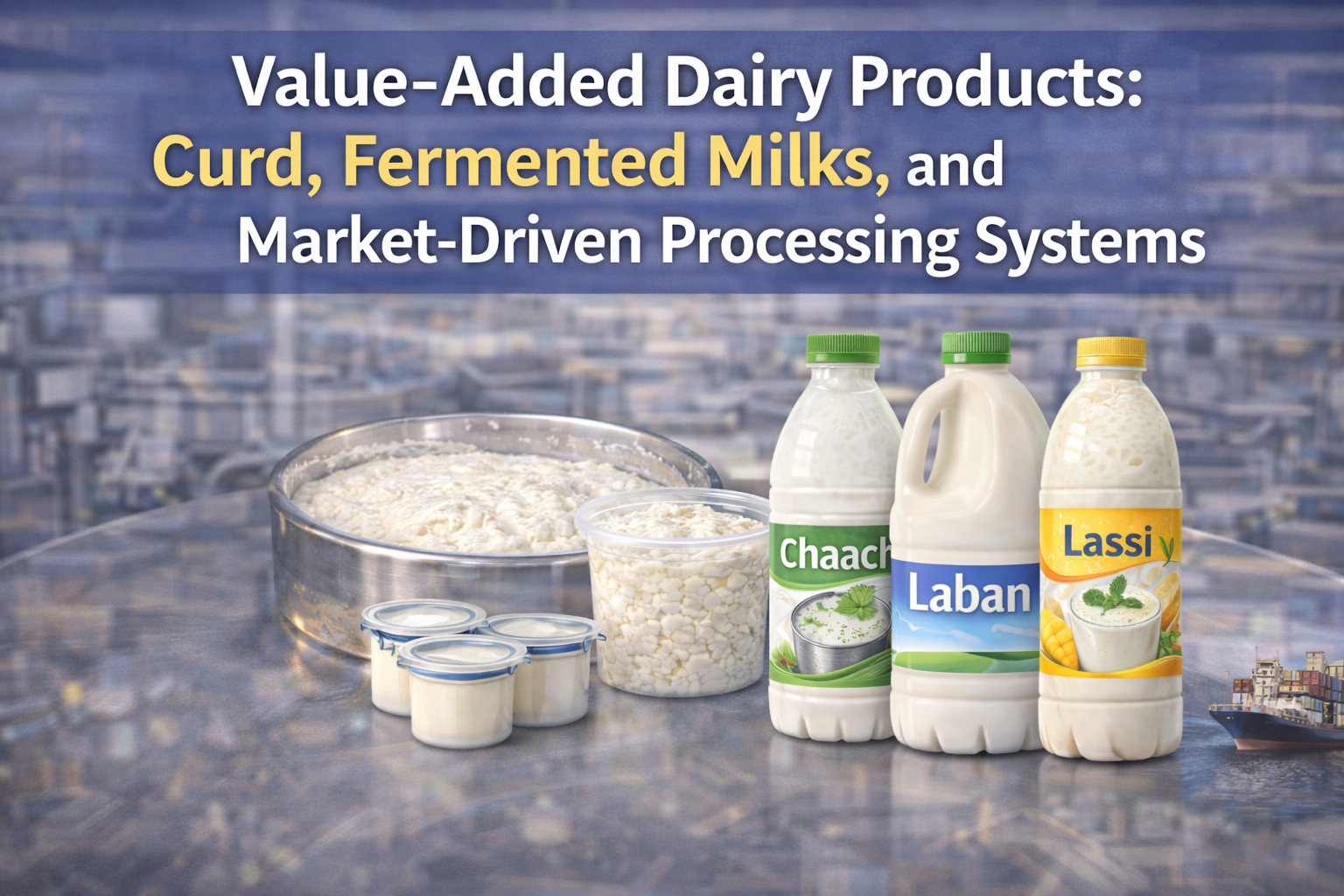 Value-Added Dairy Products:
Curd, Fermented Milks, and
Market-Driven Processing Systems

Chaach

Laban

Lassi